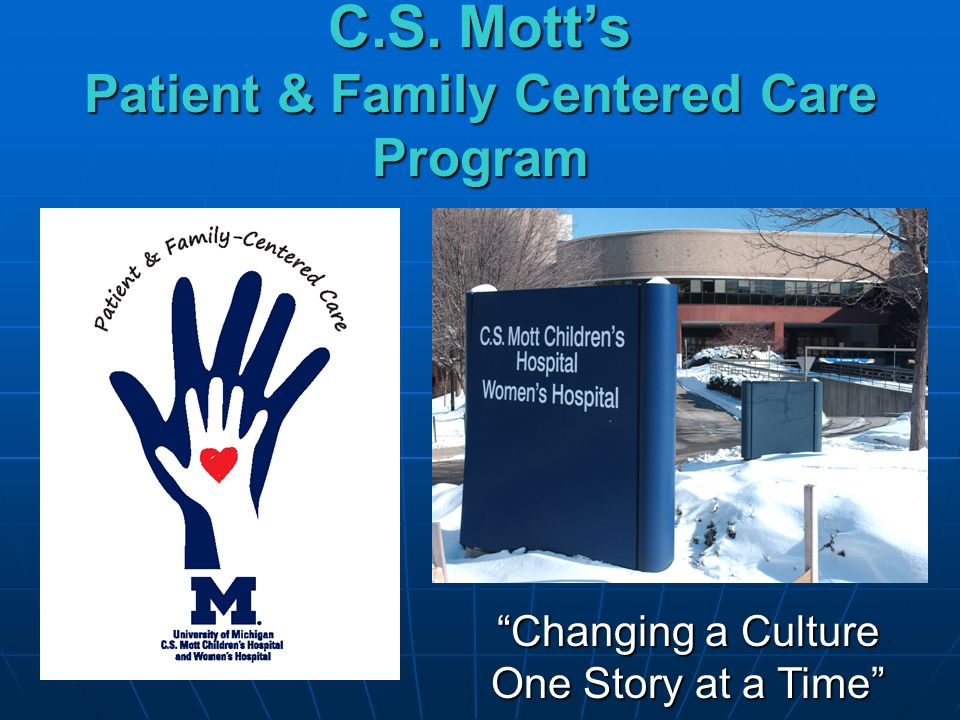 C.S. Mott's
Patient & Family Centered Care Program

Patient & Family-Centered Care

M
University of Michigan
C.S. Mott Children's Hospital
and Women's Hospital

C.S. Mott Children's Hospital
Women's Hospital

"Changing a Culture
One Story at a Time"